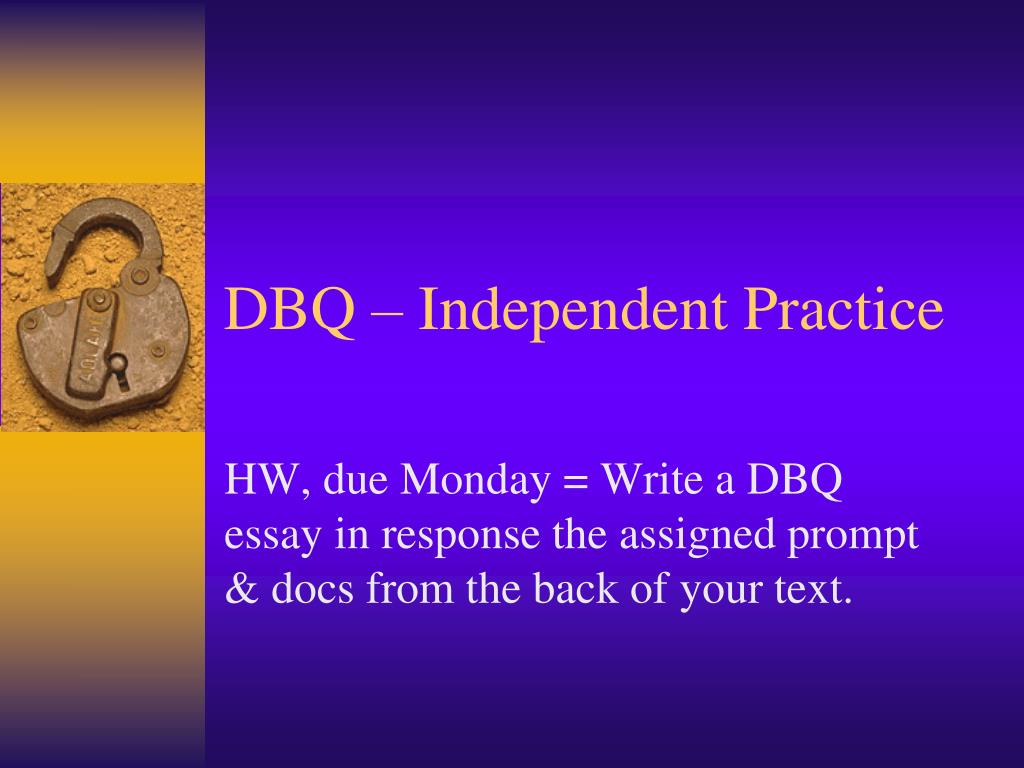 DBQ – Independent Practice

HW, due Monday = Write a DBQ essay in response the assigned prompt & docs from the back of your text.